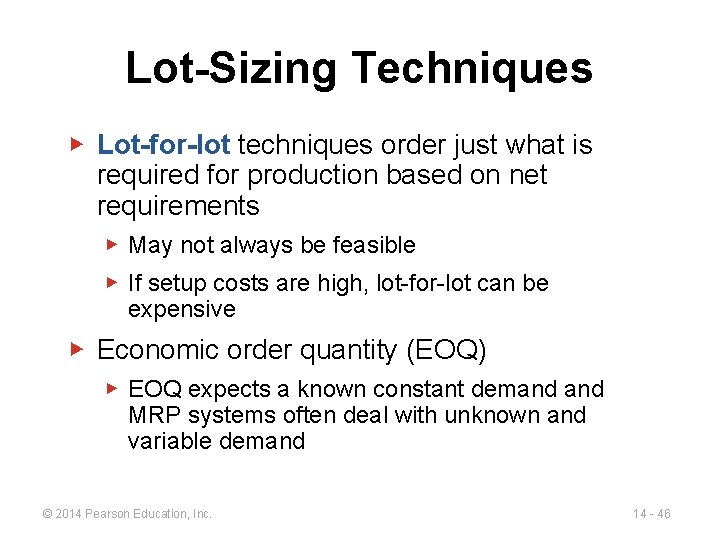 Lot-Sizing Techniques

▶ Lot-for-lot techniques order just what is required for production based on net requirements

▶ May not always be feasible

▶ If setup costs are high, lot-for-lot can be expensive

▶ Economic order quantity (EOQ)

▶ EOQ expects a known constant demand and MRP systems often deal with unknown and variable demand

© 2014 Pearson Education, Inc.

14 - 46